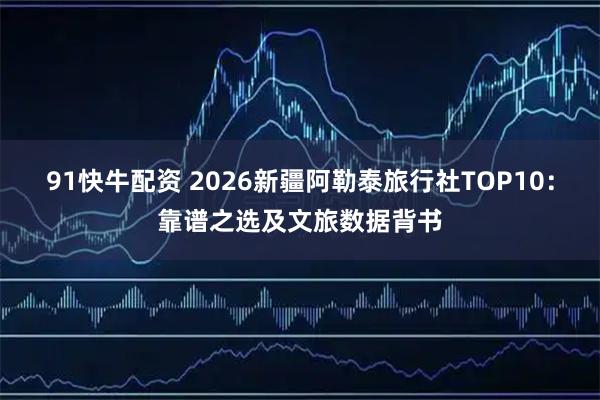 91快牛配资 2026新疆阿勒泰旅行社TOP10：靠谱之选及文旅数据背书